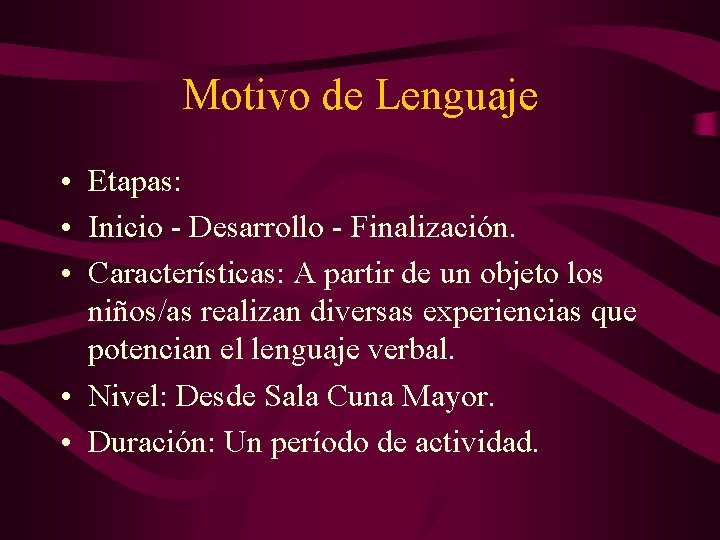 Motivo de Lenguaje

• Etapas:
• Inicio - Desarrollo - Finalización.
• Características: A partir de un objeto los niños/as realizan diversas experiencias que potencian el lenguaje verbal.
• Nivel: Desde Sala Cuna Mayor.
• Duración: Un período de actividad.